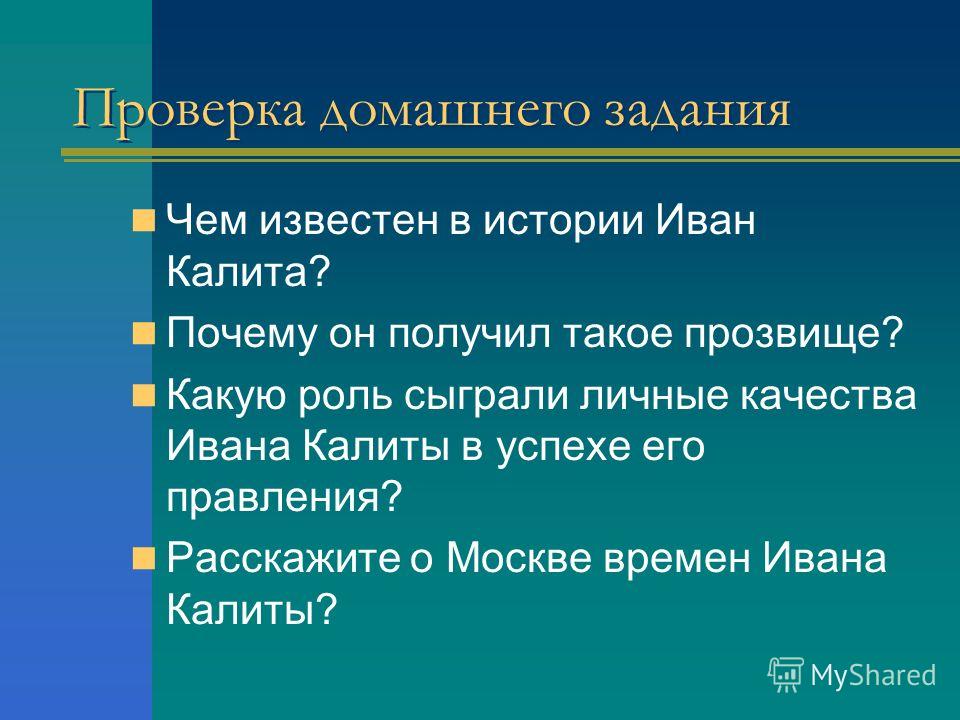 Проверка домашнего задания

Чем известен в истории Иван Калита?

Почему он получил такое прозвище?

Какую роль сыграли личные качества Ивана Калиты в успехе его правления?

Расскажите о Москве времен Ивана Калиты?

MyShared